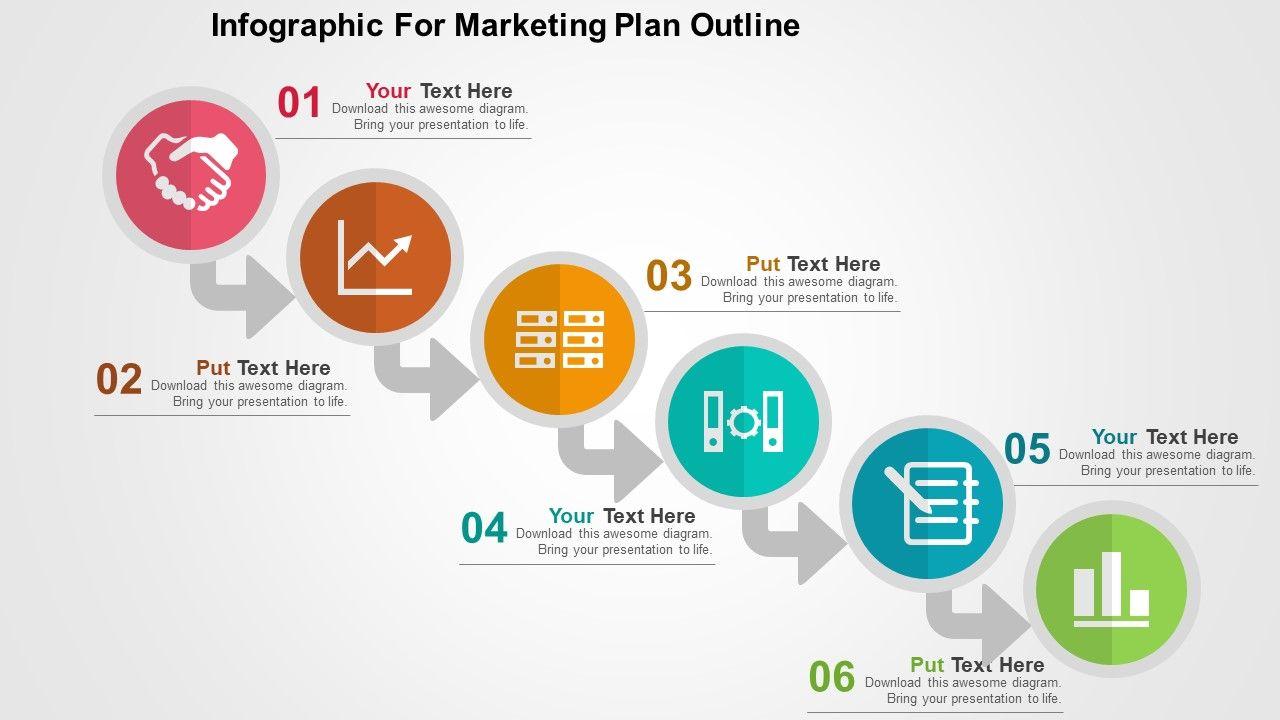 Infographic For Marketing Plan Outline

01
Your Text Here
Download this awesome diagram. Bring your presentation to life.

02
Put Text Here
Download this awesome diagram. Bring your presentation to life.

03
Put Text Here
Download this awesome diagram. Bring your presentation to life.

04
Your Text Here
Download this awesome diagram. Bring your presentation to life.

05
Your Text Here
Download this awesome diagram. Bring your presentation to life.

06
Put Text Here
Download this awesome diagram. Bring your presentation to life.